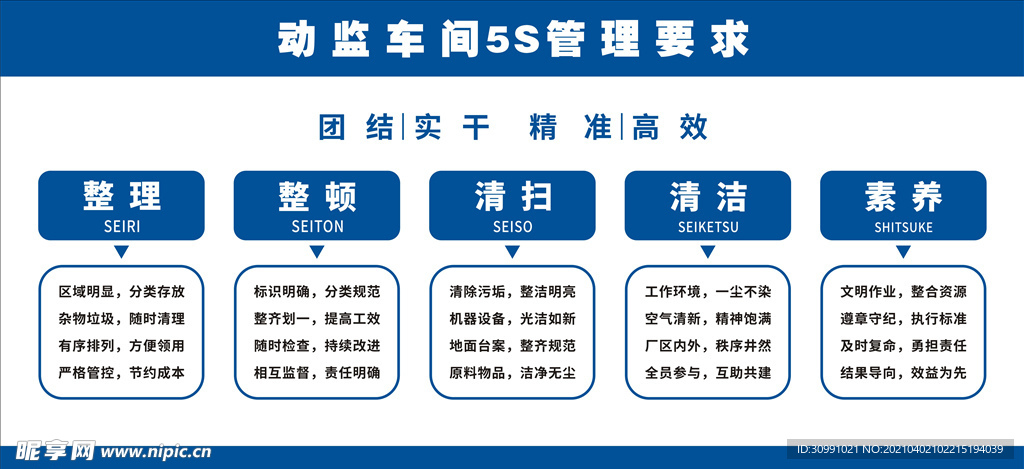 动监车间5S管理要求

团结|实干 精准|高效

整理
SEIRI

区域明显，分类存放
杂物垃圾，随时清理
有序排列，方便领用
严格管控，节约成本

整顿
SEITON

标识明确，分类规范
整齐划一，提高工效
随时检查，持续改进
相互监督，责任明确

清扫
SEISO

清除污垢，整洁明亮
机器设备，光洁如新
地面台案，整齐规范
原料物品，洁净无尘

清洁
SEIKETSU

工作环境，一尘不染
空气清新，精神饱满
厂区内外，秩序井然
全员参与，互助共建

素养
SHITSUKE

文明作业，整合资源
遵章守纪，执行标准
及时复命，勇担责任
结果导向，效益为先

昵享网 www.nipic.cn
ID:30991021 NO:20210402102215194039